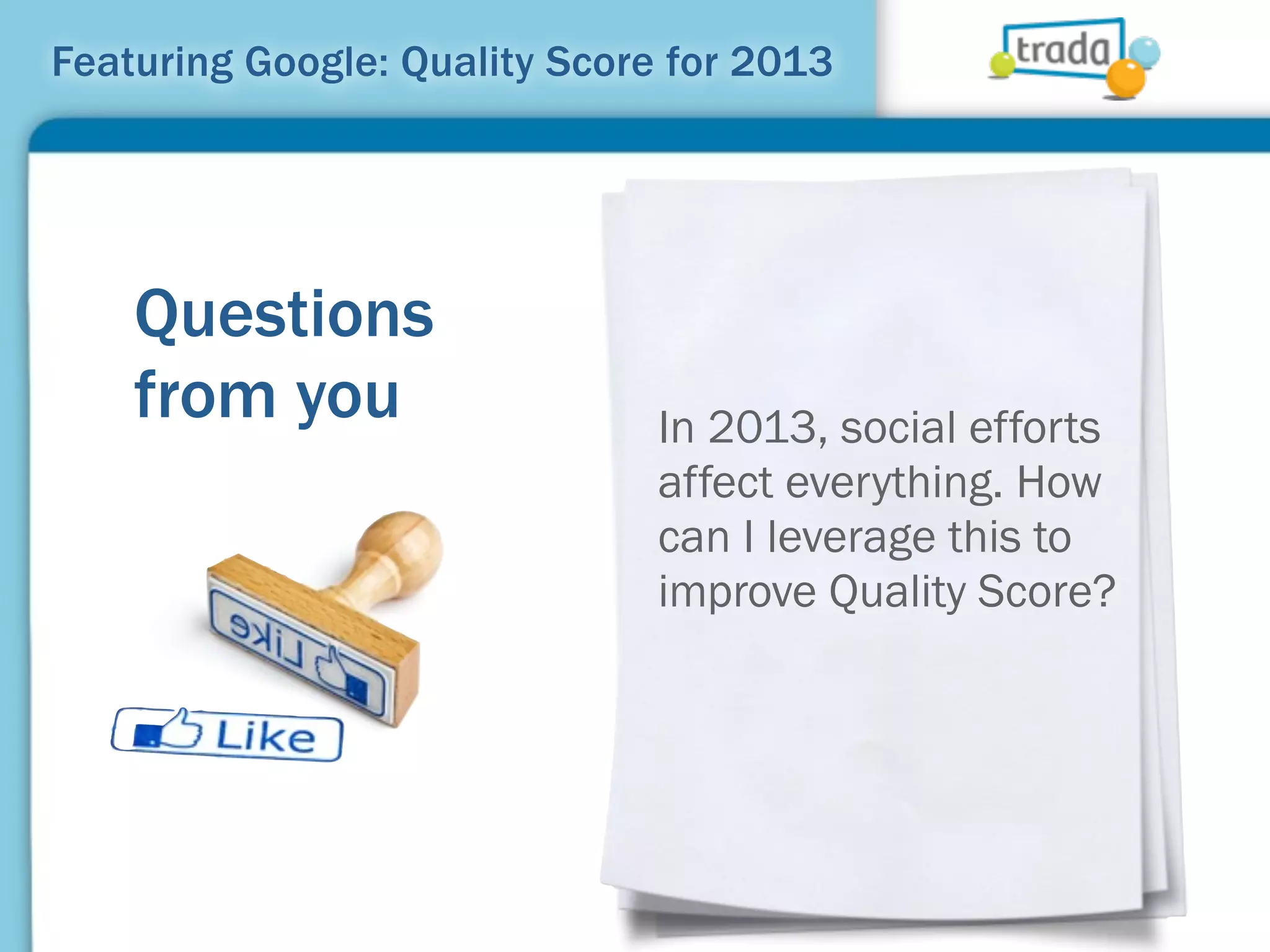 Featuring Google: Quality Score for 2013

trada

Questions from you

Like

Like

In 2013, social efforts affect everything. How can I leverage this to improve Quality Score?